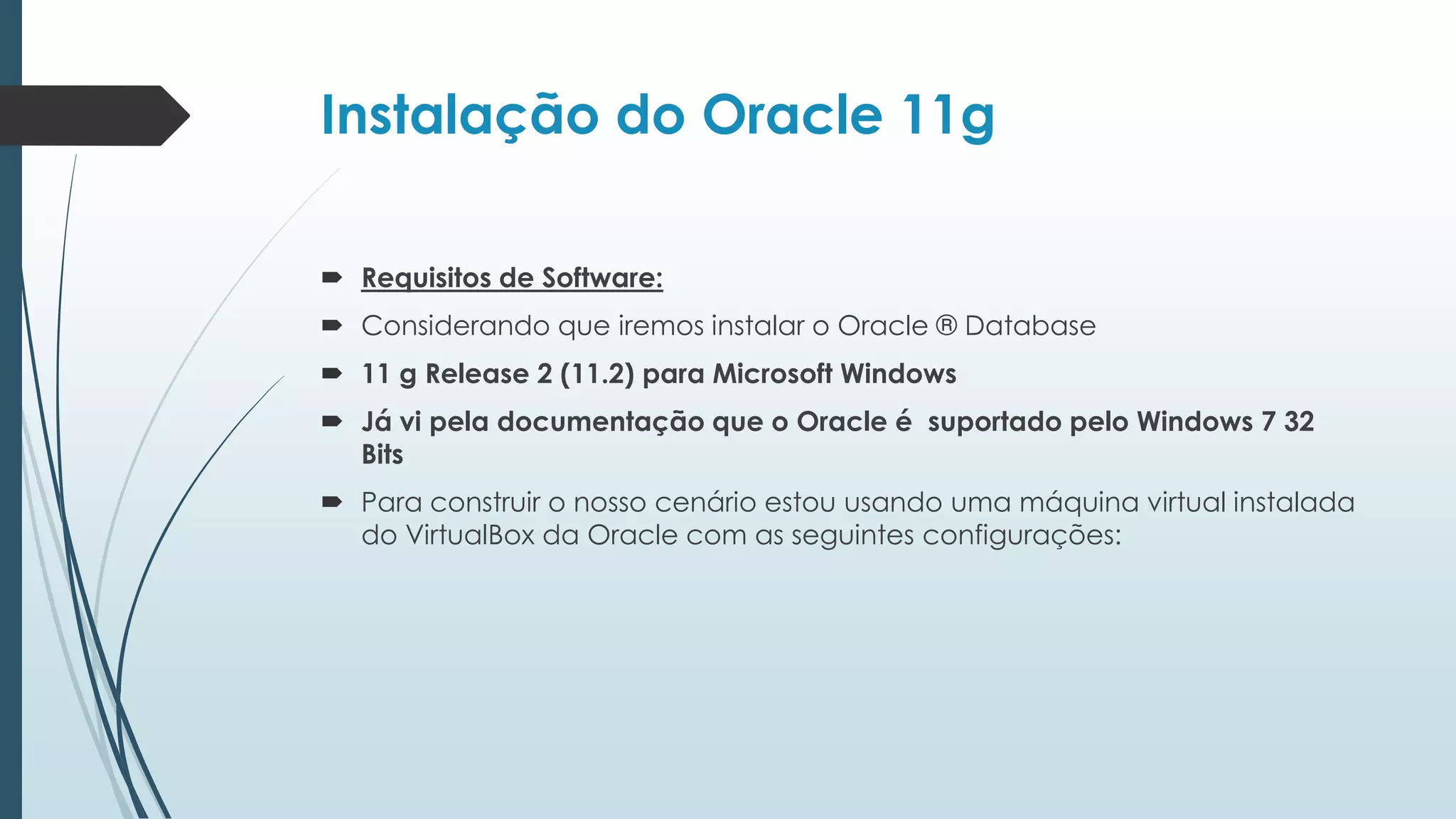 Instalação do Oracle 11g

Requisitos de Software:

Considerando que iremos instalar o Oracle ® Database

11 g Release 2 (11.2) para Microsoft Windows

Já vi pela documentação que o Oracle é suportado pelo Windows 7 32 Bits

Para construir o nosso cenário estou usando uma máquina virtual instalada do VirtualBox da Oracle com as seguintes configurações: